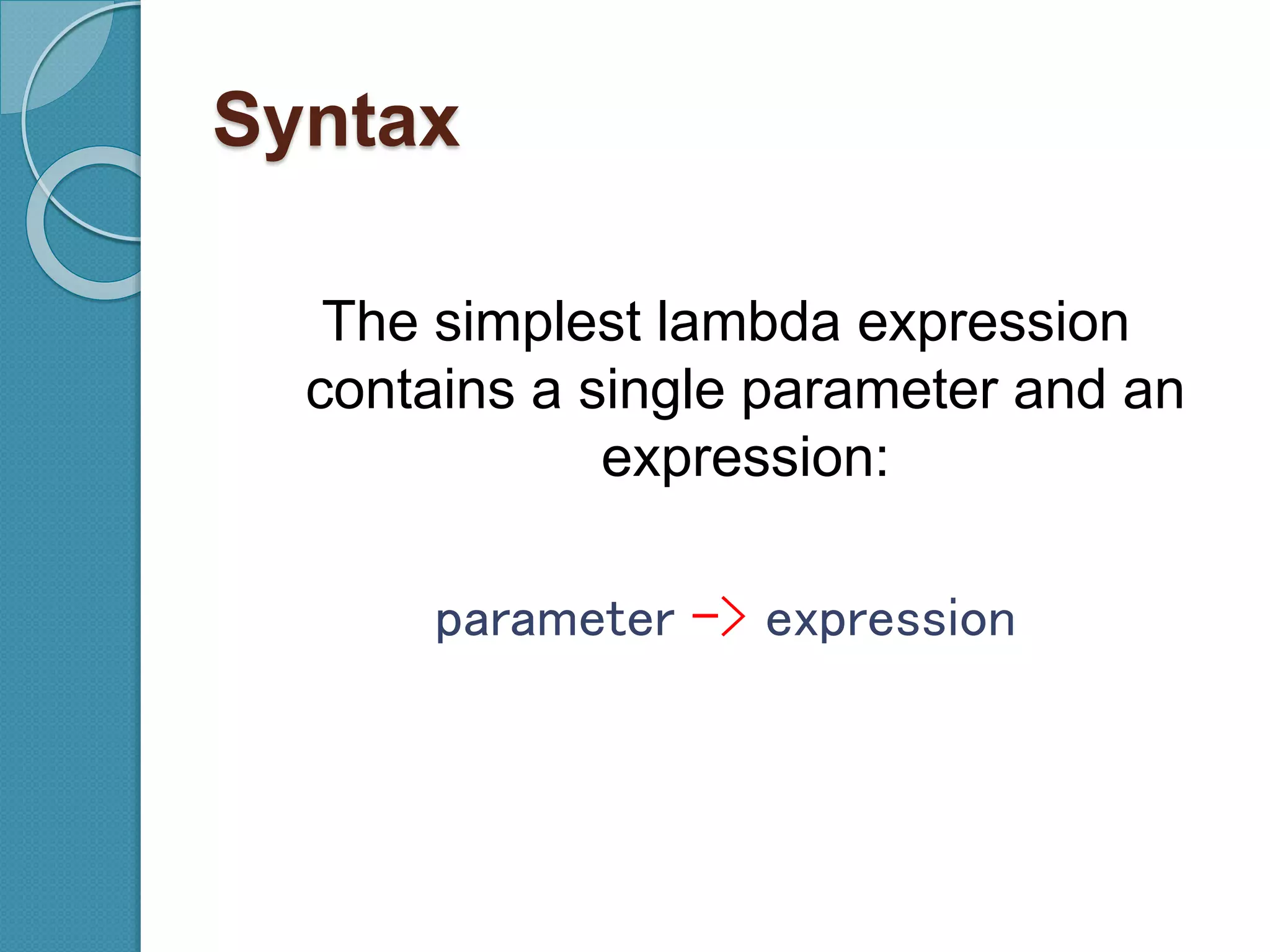 Syntax

The simplest lambda expression contains a single parameter and an expression:

parameter -> expression